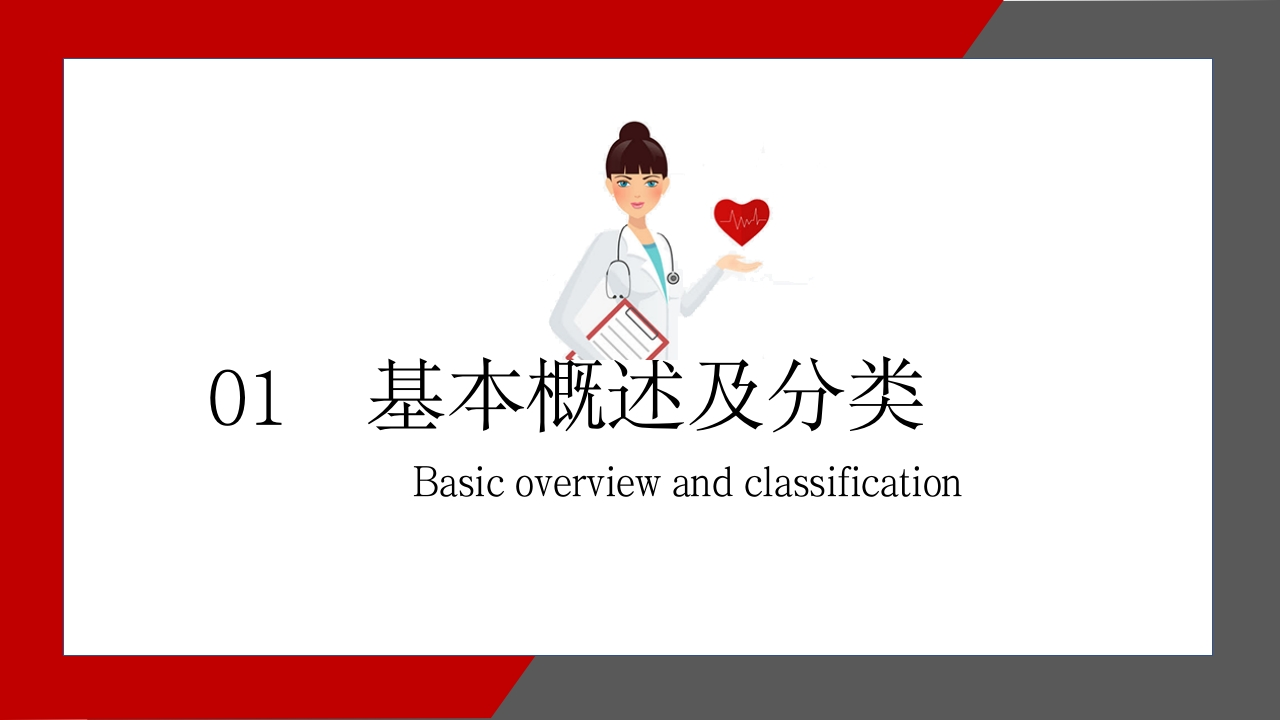 01 基本概述及分类

Basic overview and classification